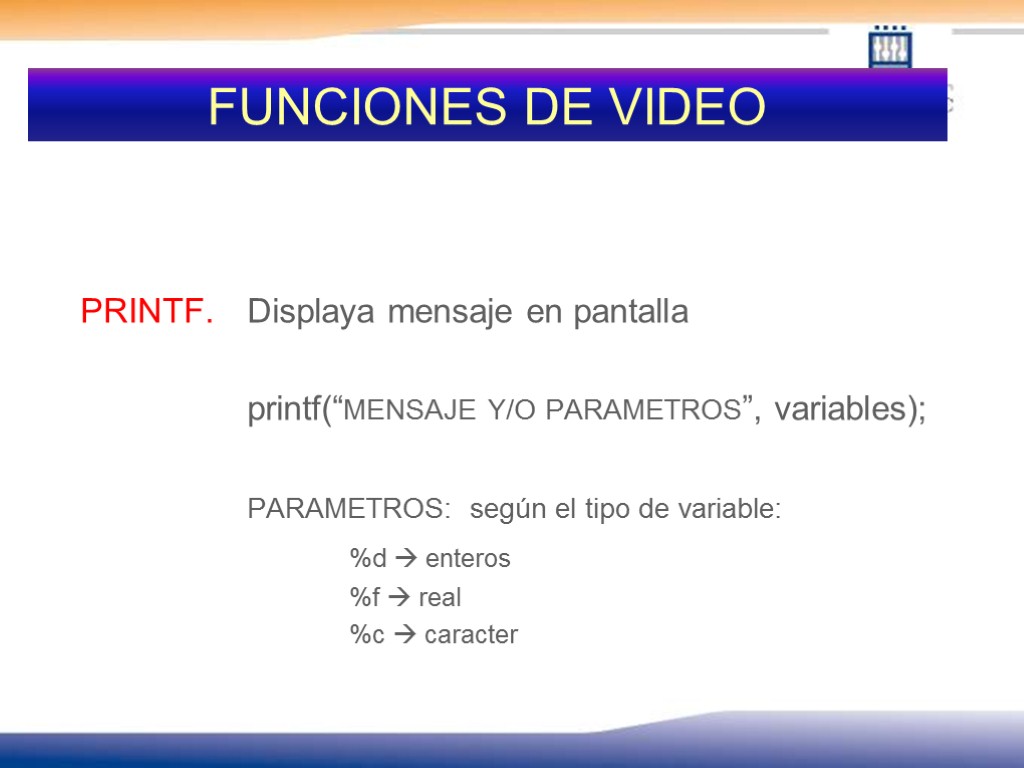 FUNCIONES DE VIDEO

PRINTF. Displaya mensaje en pantalla

printf(“MENSAJE Y/O PARAMETROS”, variables);

PARAMETROS: según el tipo de variable:

%d → enteros

%f → real

%c → caracter